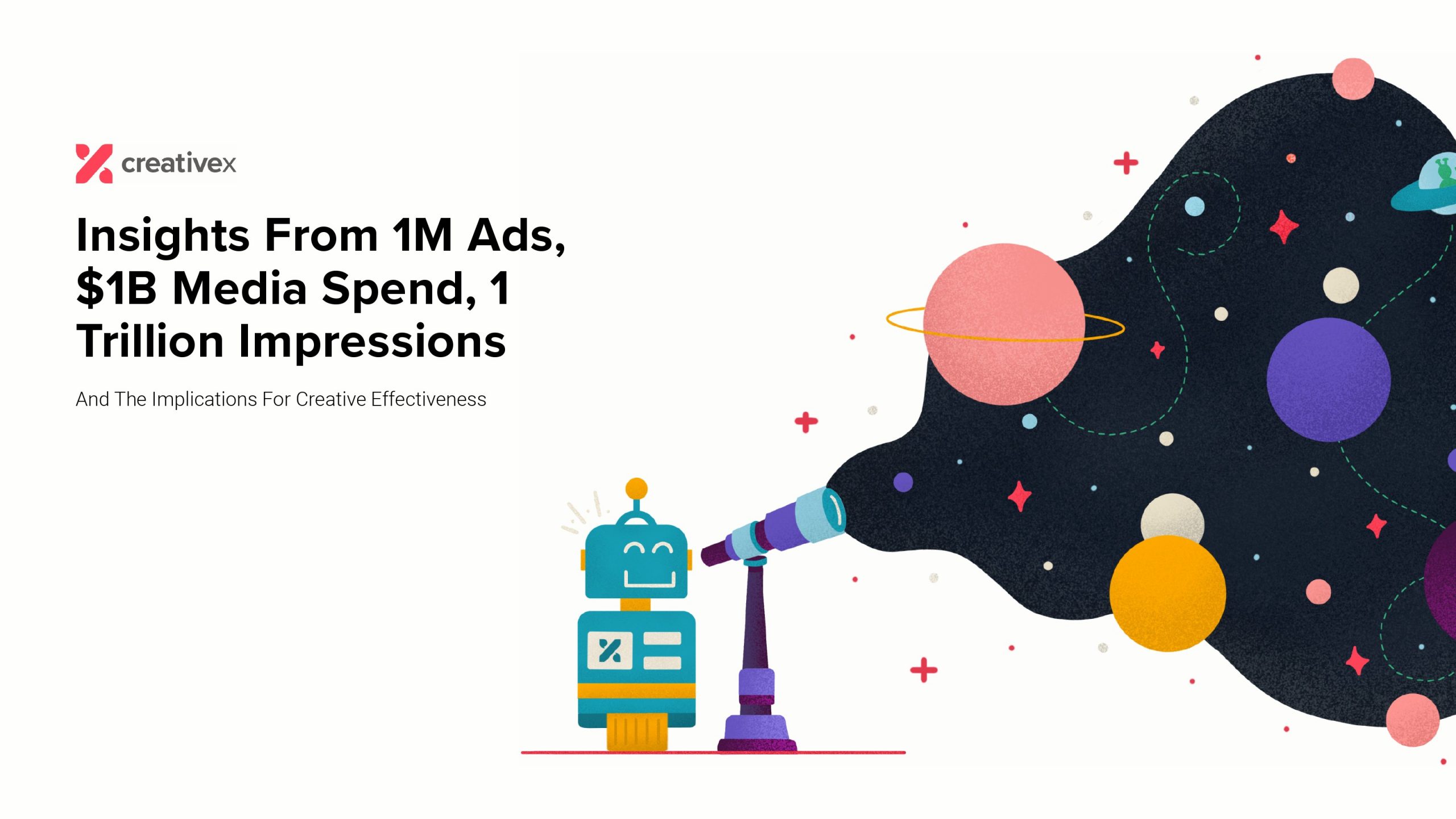 creativex

Insights From 1M Ads, \$1B Media Spend, 1 Trillion Impressions

And The Implications For Creative Effectiveness